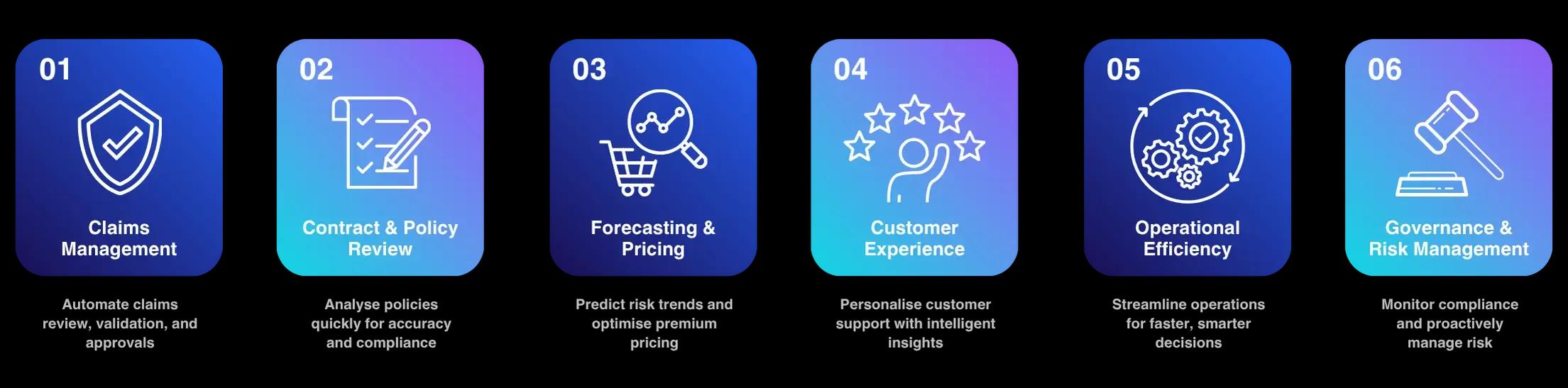 01
Claims Management

Automate claims review, validation, and approvals

02
Contract & Policy Review

Analyse policies quickly for accuracy and compliance

03
Forecasting & Pricing

Predict risk trends and optimise premium pricing

04
Customer Experience

Personalise customer support with intelligent insights

05
Operational Efficiency

Streamline operations for faster, smarter decisions

06
Governance & Risk Management

Monitor compliance and proactively manage risk